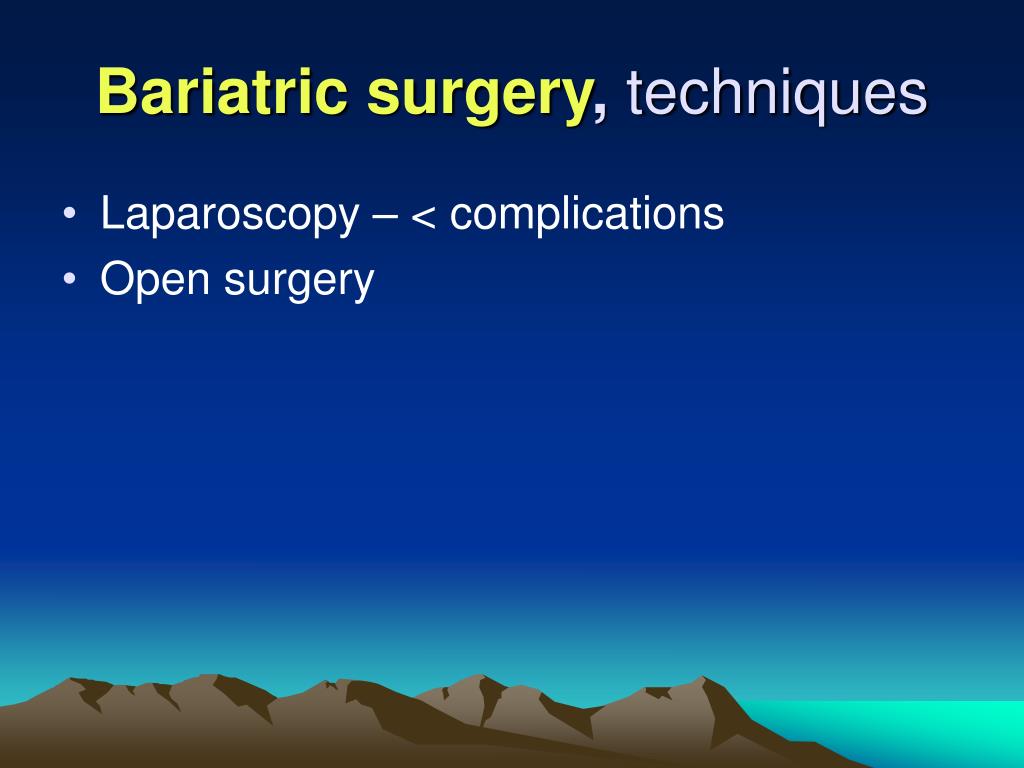 Bariatric surgery, techniques

• Laparoscopy – < complications
• Open surgery